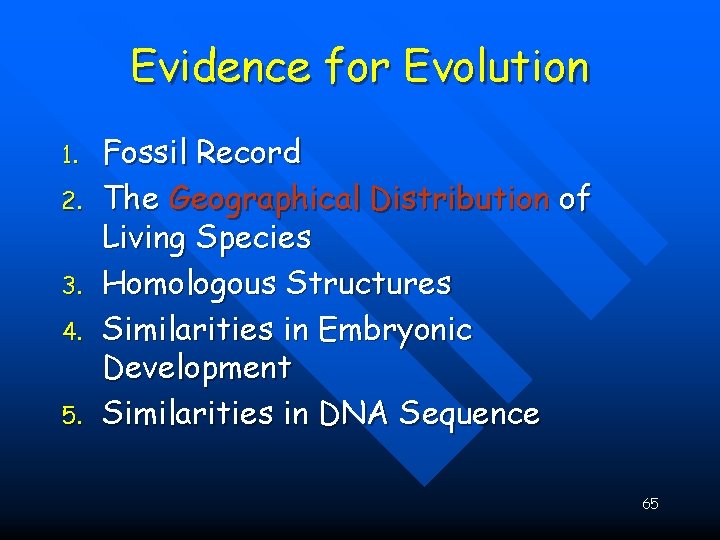 Evidence for Evolution

1. Fossil Record
2. The Geographical Distribution of Living Species
3. Homologous Structures
4. Similarities in Embryonic Development
5. Similarities in DNA Sequence

65